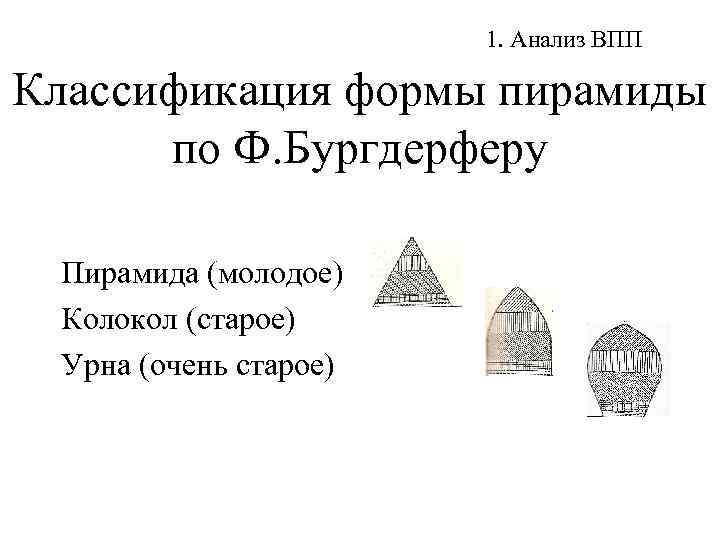 1. Анализ ВПП

Классификация формы пирамиды по Ф.Бургдерферу

Пирамида (молодое)
Колокол (старое)
Урна (очень старое)